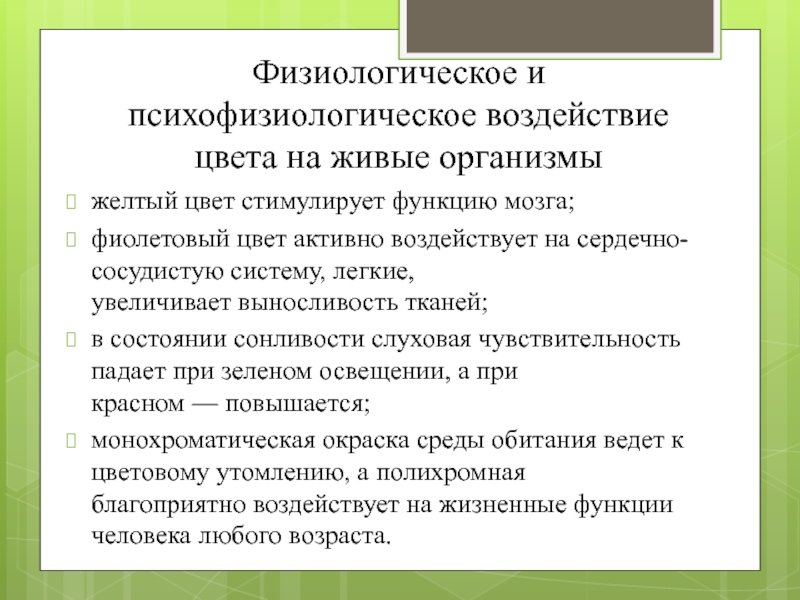 Физиологическое и психофизиологическое воздействие цвета на живые организмы

желтый цвет стимулирует функцию мозга;

фиолетовый цвет активно воздействует на сердечно-сосудистую систему, легкие, увеличивает выносливость тканей;

в состоянии сонливости слуховая чувствительность падает при зеленом освещении, а при красном — повышается;

монохроматическая окраска среды обитания ведет к цветовому утомлению, а полихромная благоприятно воздействует на жизненные функции человека любого возраста.